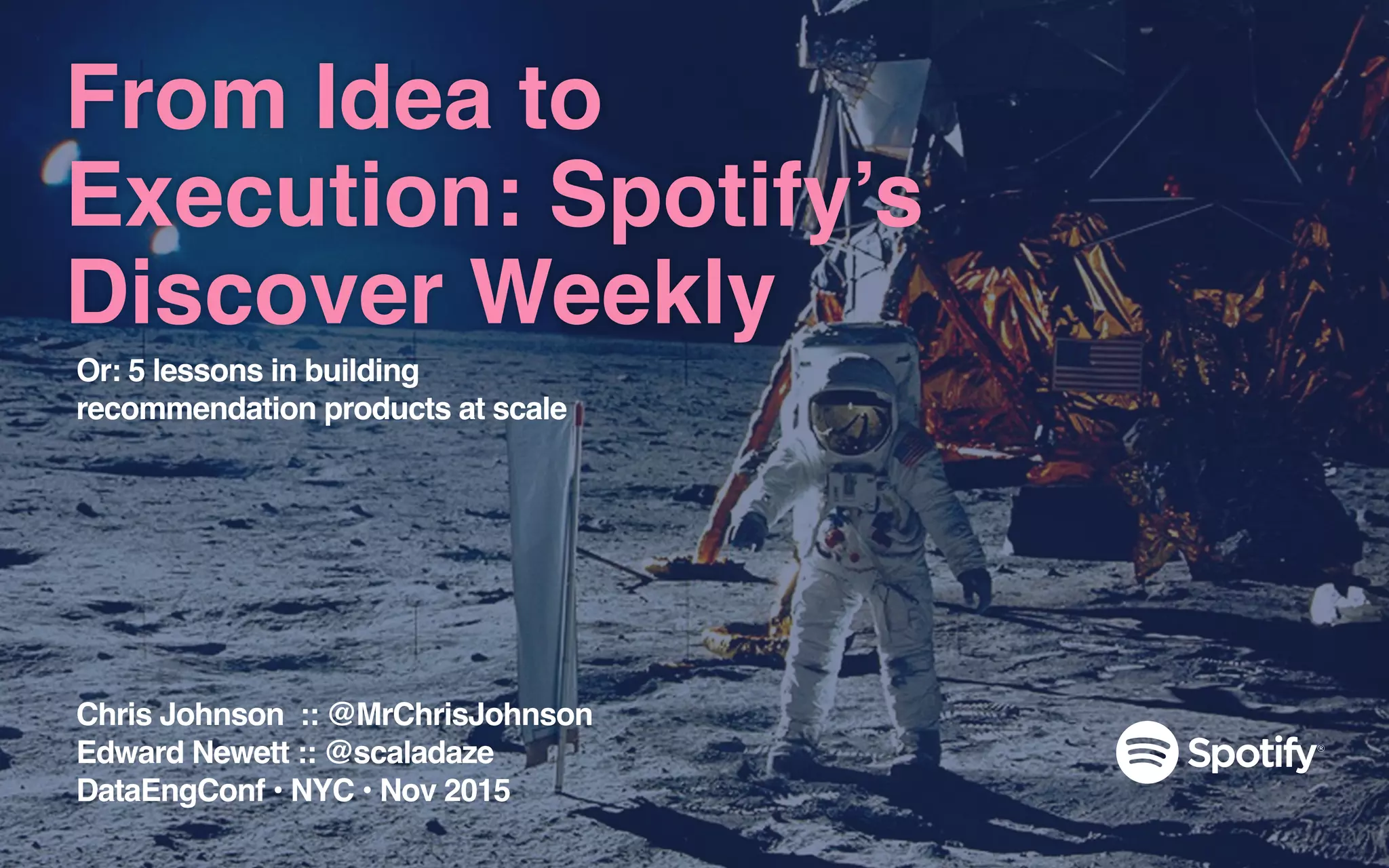 From Idea to Execution: Spotify's Discover Weekly

Or: 5 lessons in building recommendation products at scale

Chris Johnson :: @MrChrisJohnson
Edward Newett :: @scaladaze
DataEngConf • NYC • Nov 2015

Spotify®